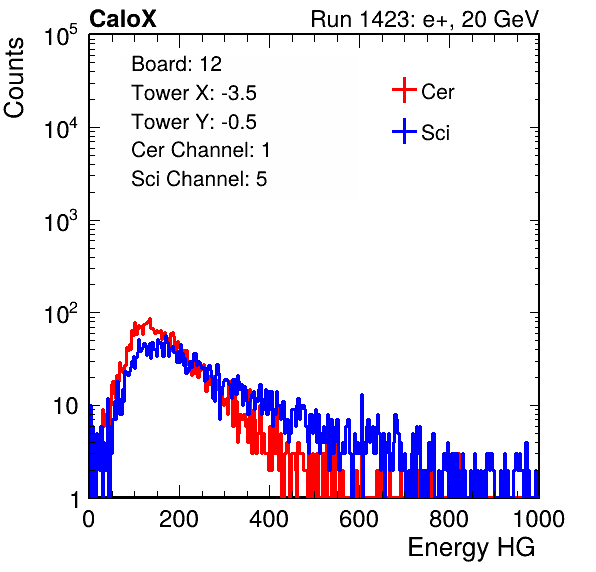 CaloX

Run 1423: e+, 20 GeV

Counts

$10^5$

$10^4$

$10^3$

$10^2$

10

1

Board: 12

Tower X: -3.5

Tower Y: -0.5

Cer Channel: 1

Sci Channel: 5

Cer

Sci

0

200

400

600

800

1000

Energy HG